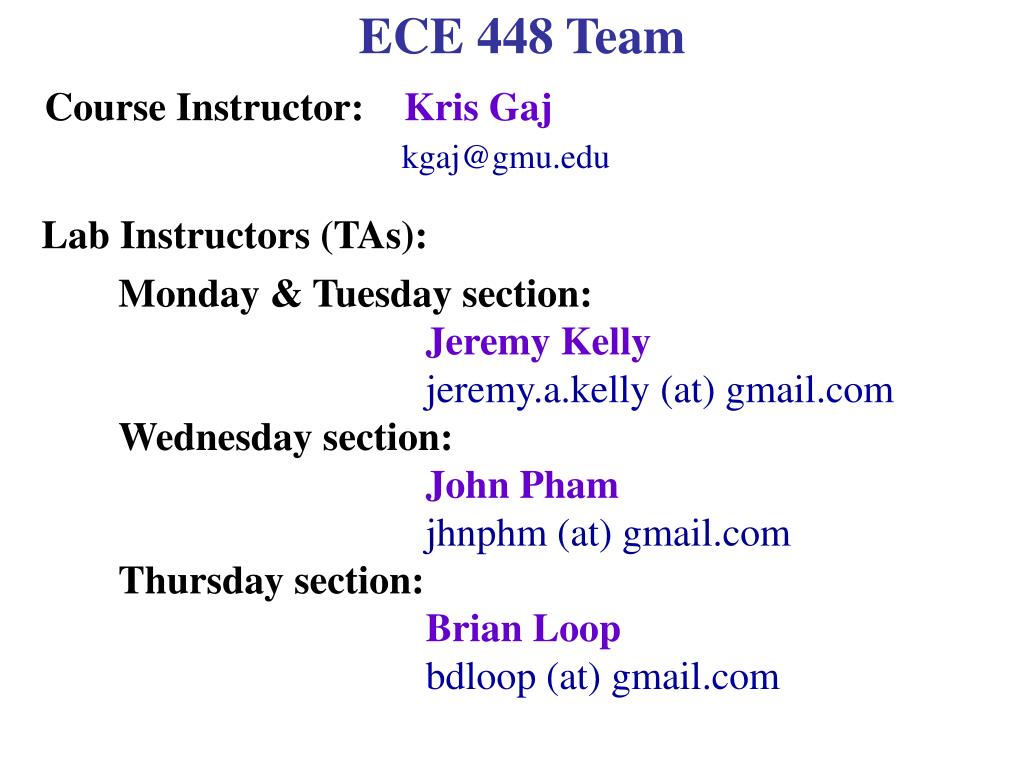 ECE 448 Team

Course Instructor: Kris Gaj
kgaj@gmu.edu

Lab Instructors (TAs):

Monday & Tuesday section:
Jeremy Kelly
jeremy.a.kelly (at) gmail.com

Wednesday section:
John Pham
jhnphm (at) gmail.com

Thursday section:
Brian Loop
bdloop (at) gmail.com